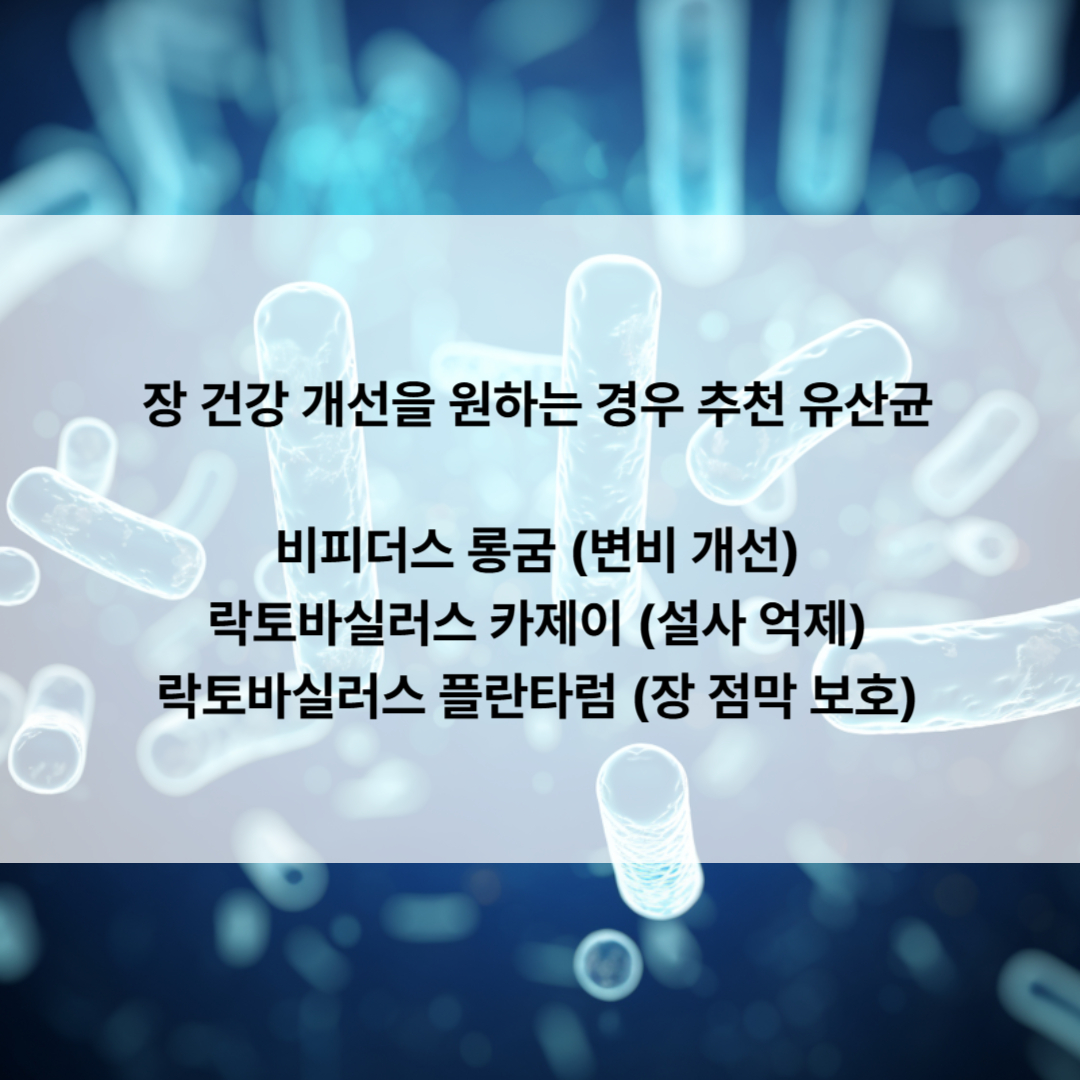 장 건강 개선을 원하는 경우 추천 유산균

비피더스 롱굼 (변비 개선)
락토바실러스 카제이 (설사 억제)
락토바실러스 플란타럼 (장 점막 보호)